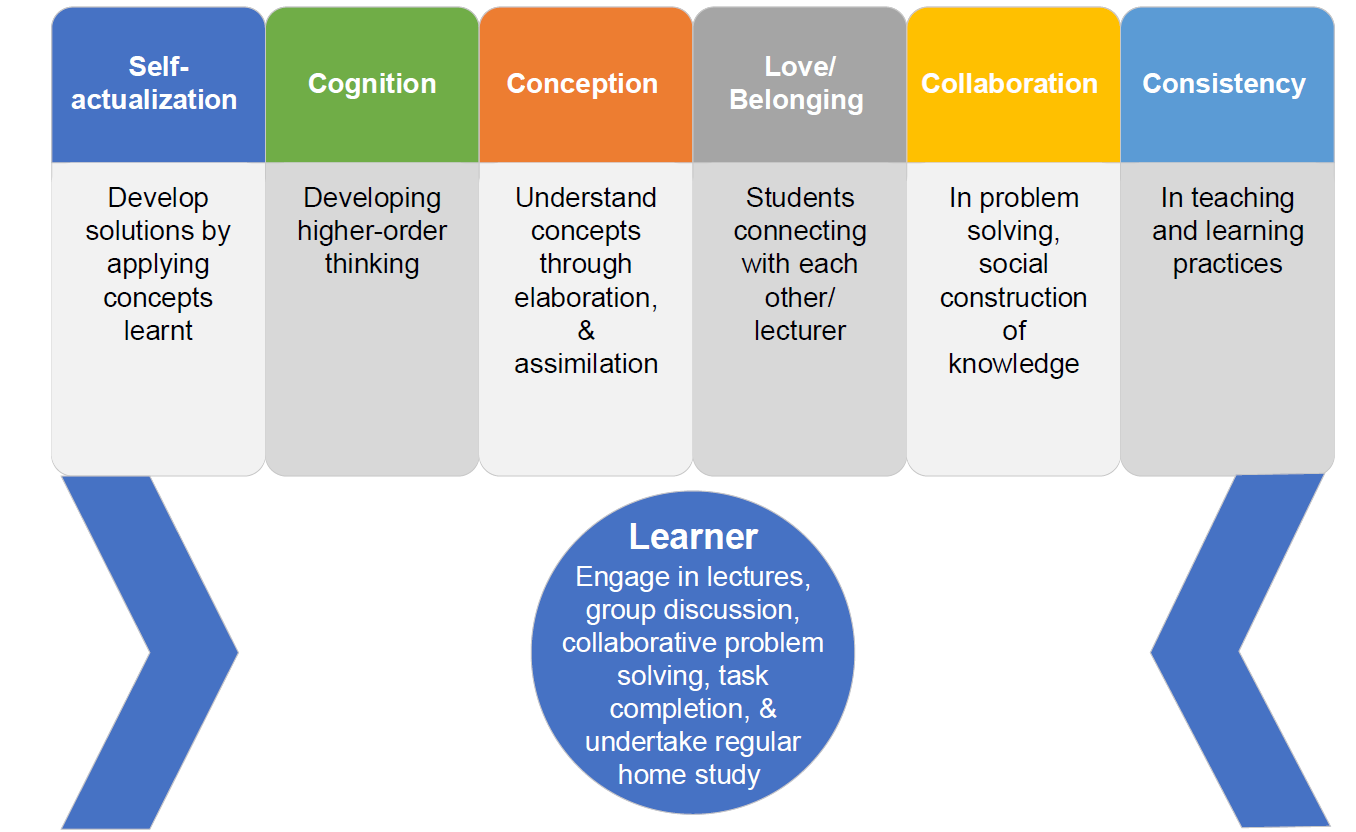 Self-actualization

Develop solutions by applying concepts learnt

Cognition

Developing higher-order thinking

Conception

Understand concepts through elaboration, & assimilation

Love/ Belonging

Students connecting with each other/ lecturer

Collaboration

In problem solving, social construction of knowledge

Consistency

In teaching and learning practices

Learner

Engage in lectures, group discussion, collaborative problem solving, task completion, & undertake regular home study